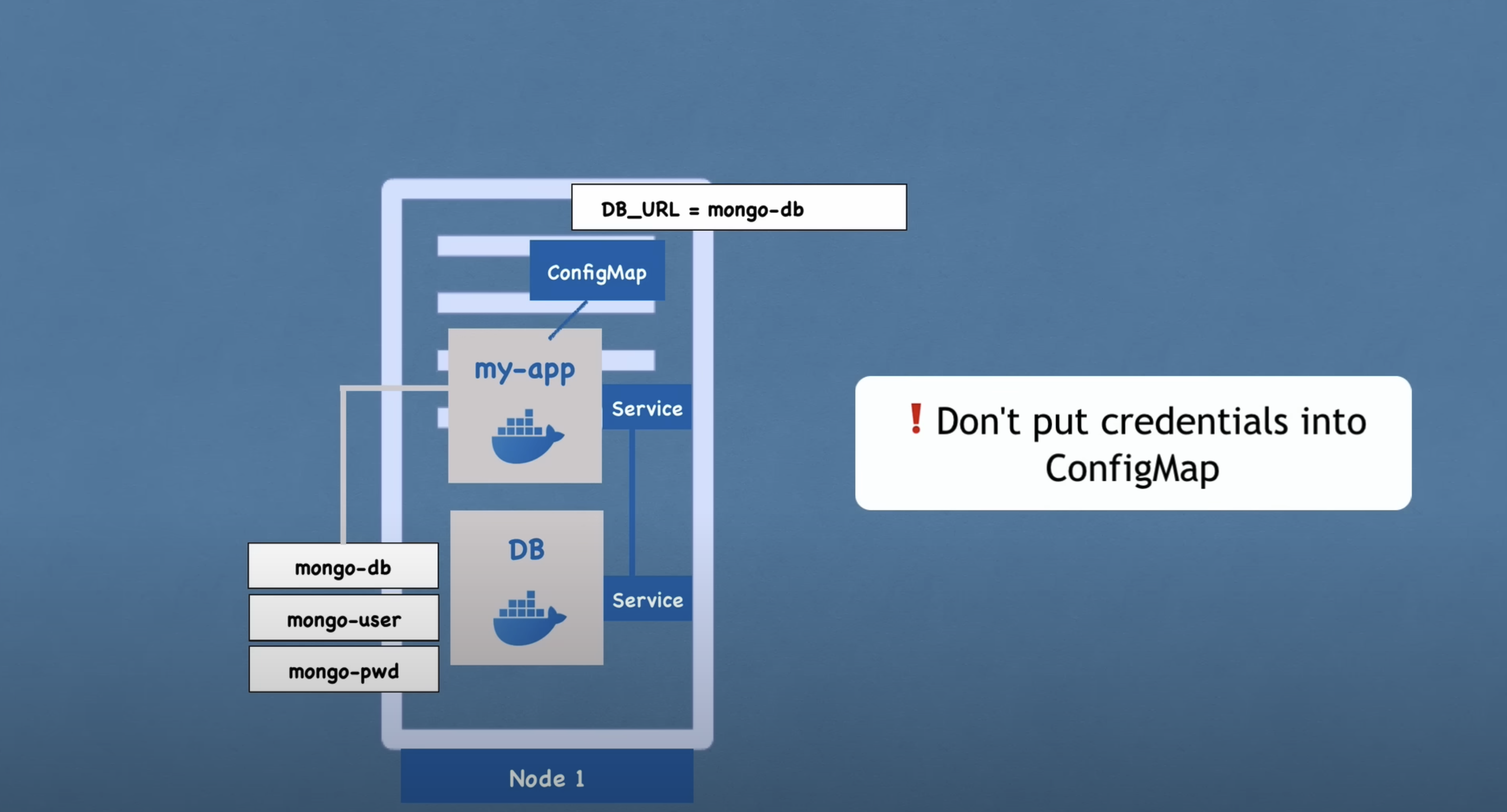 DB_URL = mongo-db

ConfigMap

my-app

Service

DB

Service

mongo-db

mongo-user

mongo-pwd

Node 1

❗ Don't put credentials into ConfigMap